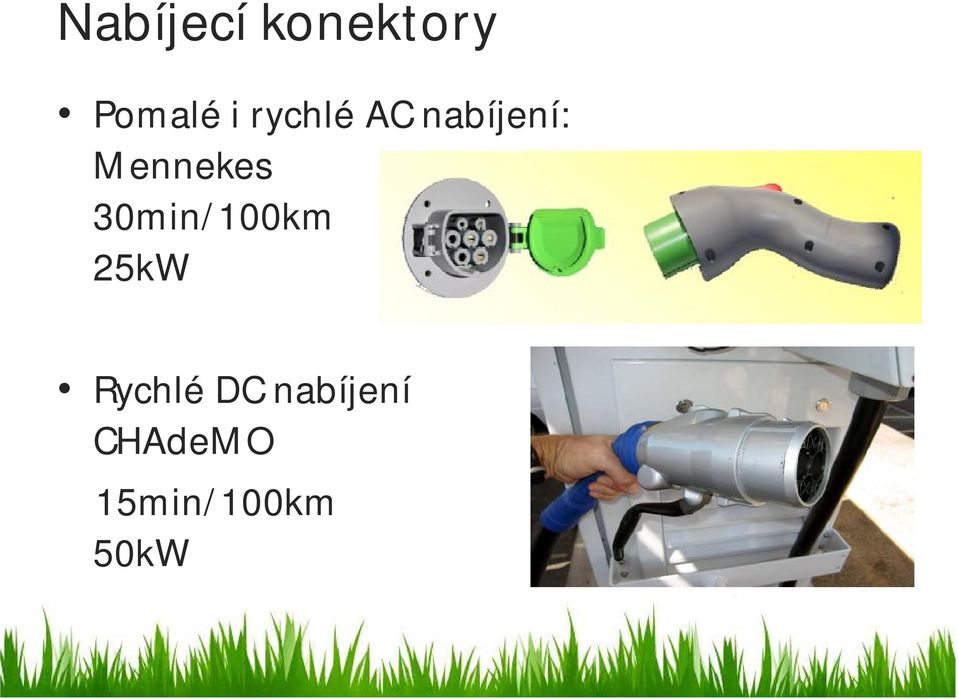 Nabíjecí konektory

• Pomalé i rychlé AC nabíjení:
Mennekes
30min/100km
25kW

• Rychlé DC nabíjení
CHAdeMO
15min/100km
50kW